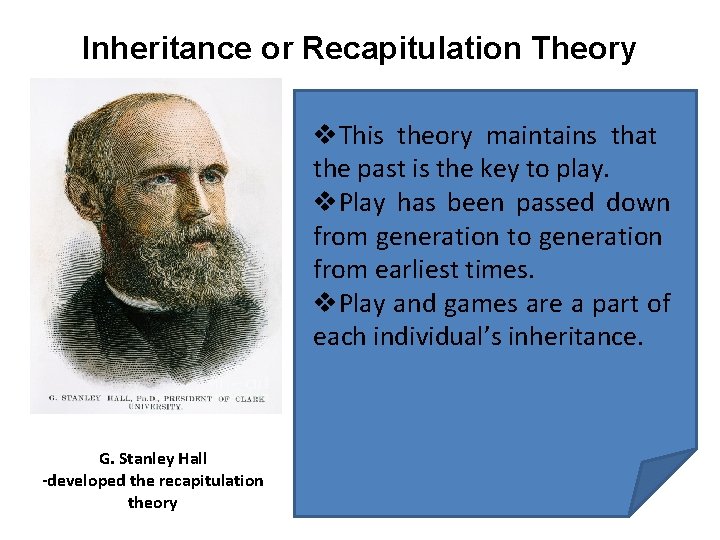 Inheritance or Recapitulation Theory

G. STANLEY HALL, Ph.D., PRESIDENT OF CLARK UNIVERSITY.

G. Stanley Hall
-developed the recapitulation theory

❖This theory maintains that the past is the key to play.
❖Play has been passed down from generation to generation from earliest times.
❖Play and games are a part of each individual's inheritance.